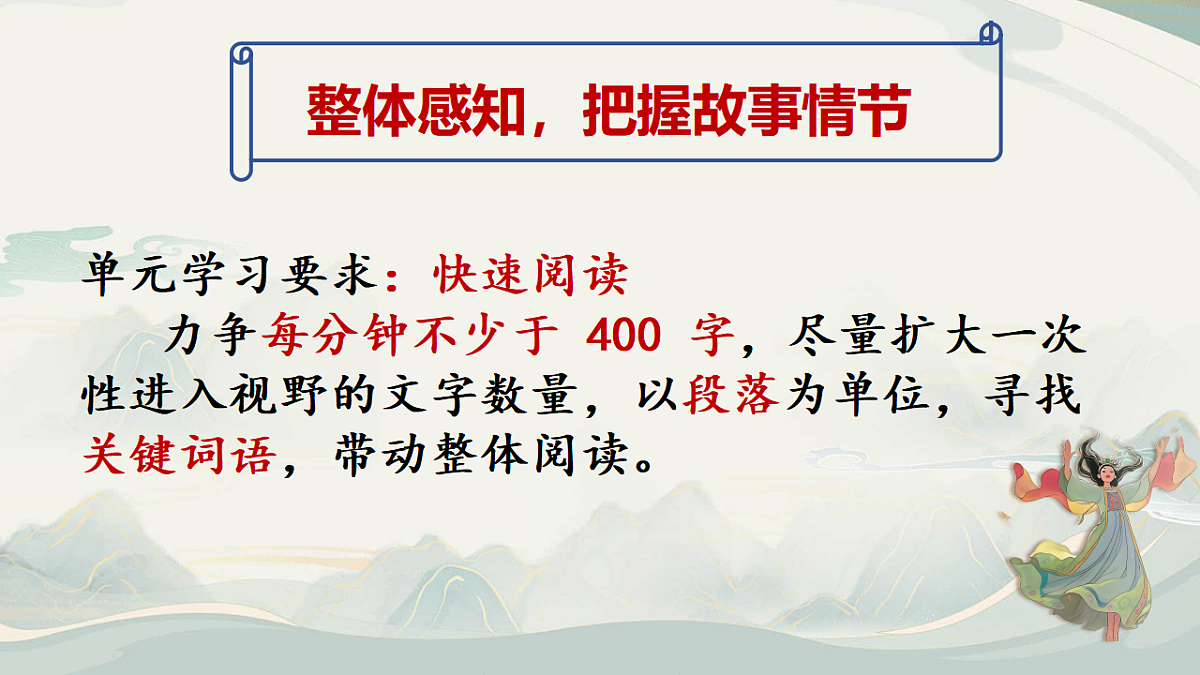 整体感知，把握故事情节

单元学习要求：快速阅读

力争每分钟不少于 400 字，尽量扩大一次性进入视野的文字数量，以段落为单位，寻找关键词语，带动整体阅读。